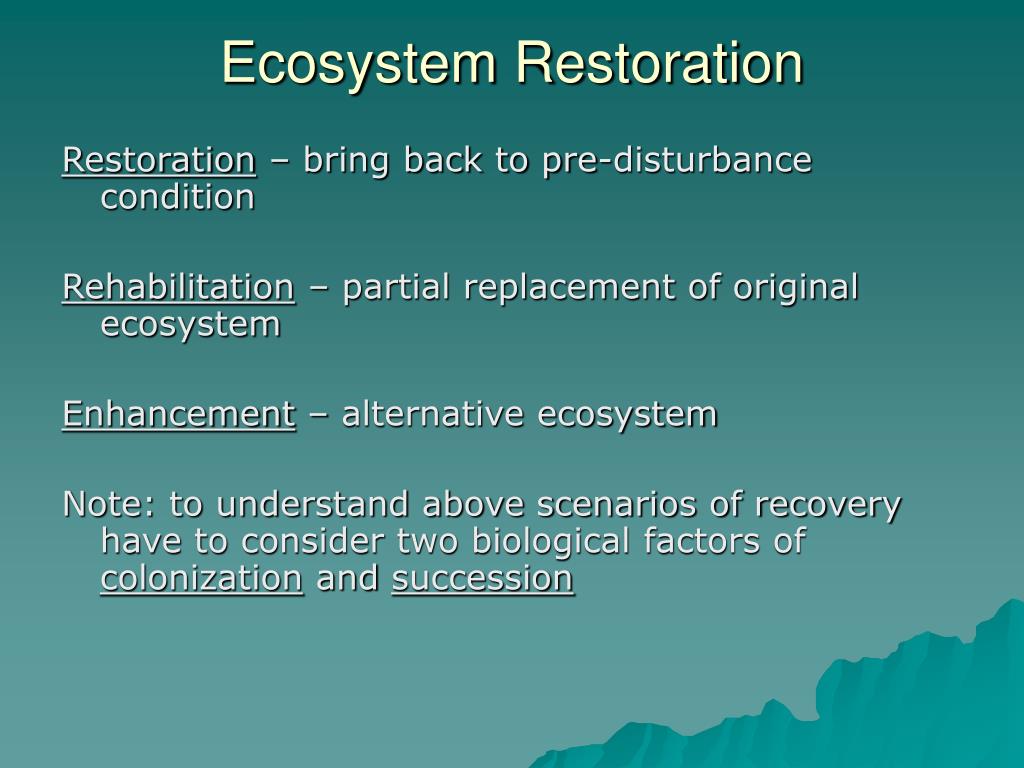 Ecosystem Restoration

Restoration – bring back to pre-disturbance condition

Rehabilitation – partial replacement of original ecosystem

Enhancement – alternative ecosystem

Note: to understand above scenarios of recovery have to consider two biological factors of colonization and succession